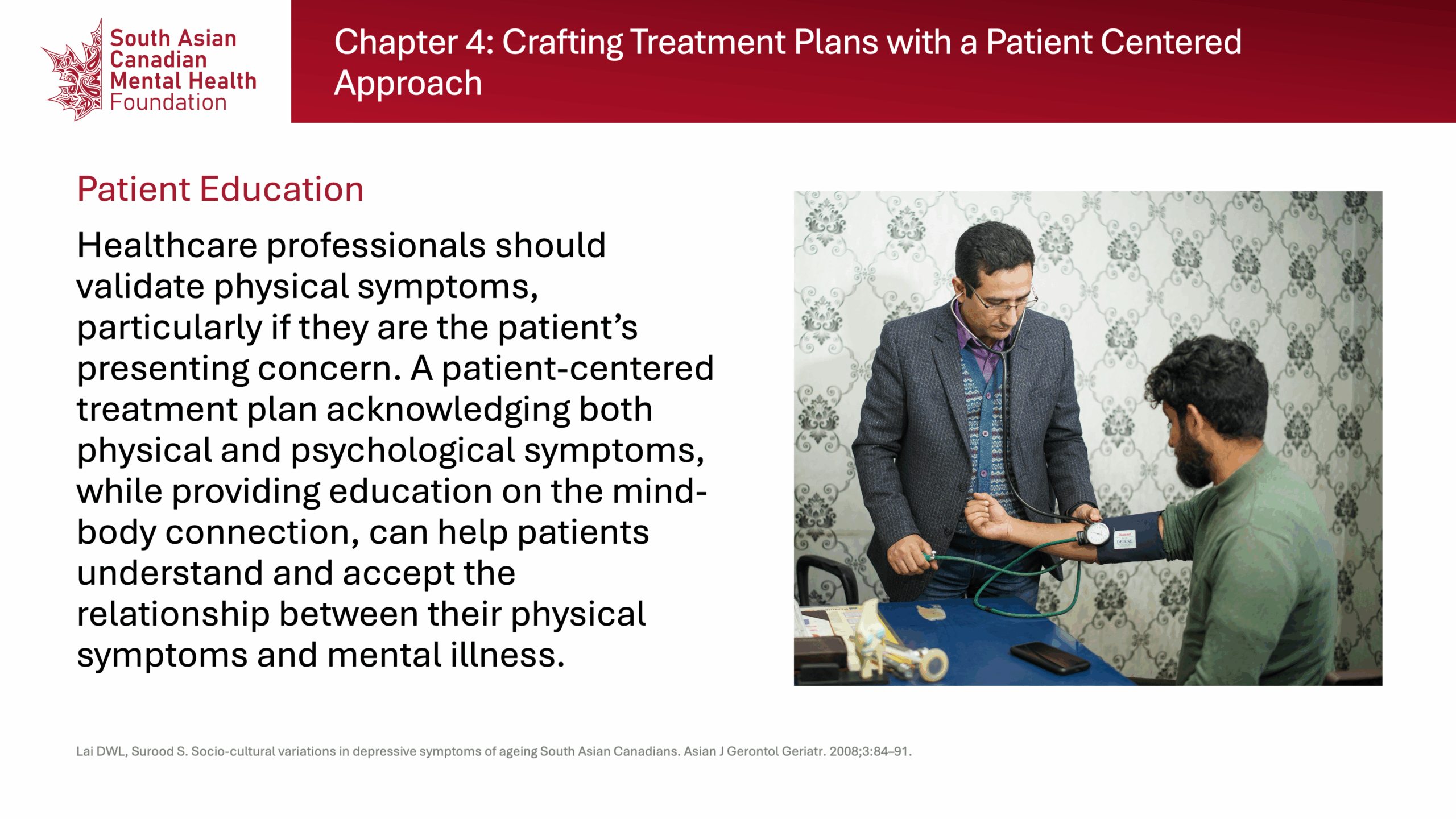 South Asian Canadian Mental Health Foundation

Chapter 4: Crafting Treatment Plans with a Patient Centered Approach

Patient Education

Healthcare professionals should validate physical symptoms, particularly if they are the patient's presenting concern. A patient-centered treatment plan acknowledging both physical and psychological symptoms, while providing education on the mind-body connection, can help patients understand and accept the relationship between their physical symptoms and mental illness.

DELUXE

Lai DWL, Surood S. Socio-cultural variations in depressive symptoms of ageing South Asian Canadians. Asian J Gerontol Geriatr. 2008;3:84–91.